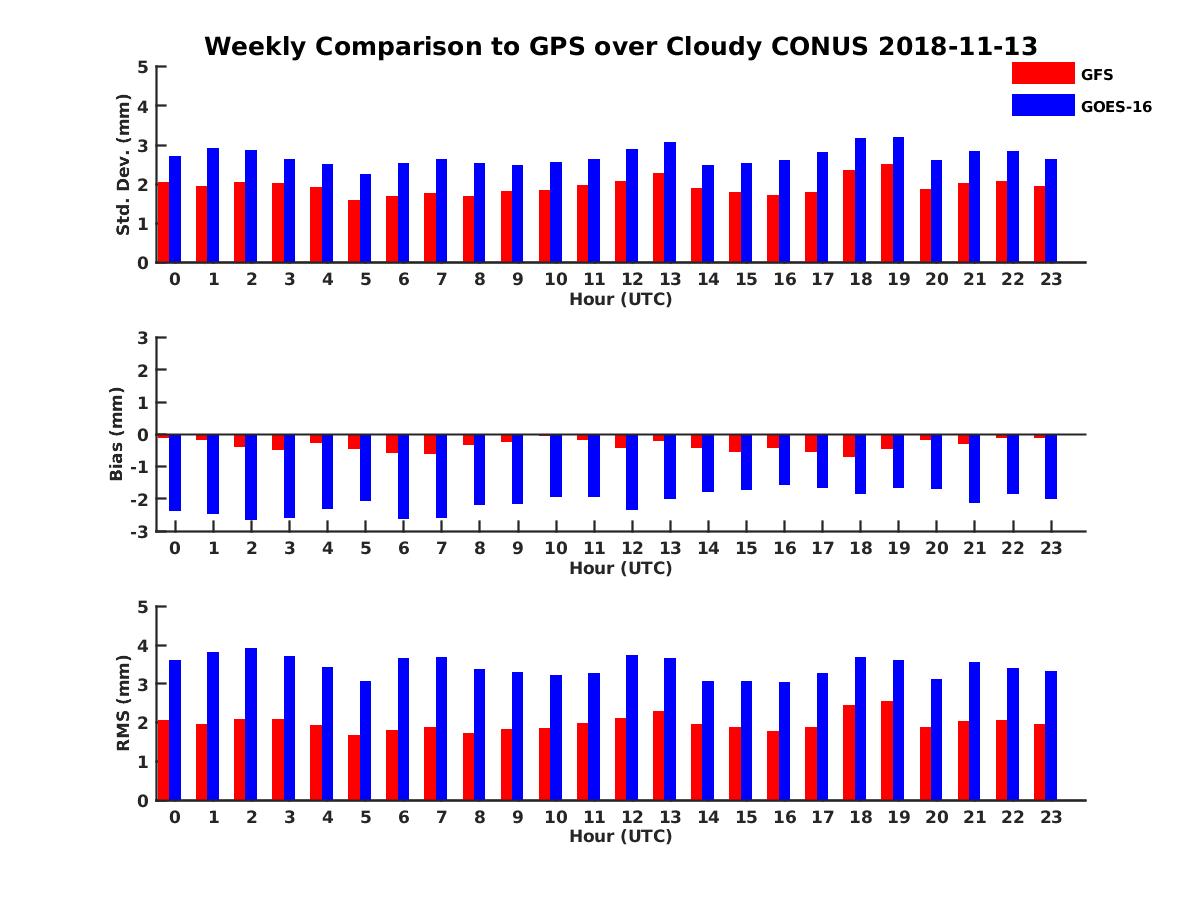 Weekly Comparison to GPS over Cloudy CONUS 2018-11-13

GFS
GOES-16

Std. Dev. (mm)
5
4
3
2
1
0
0 1 2 3 4 5 6 7 8 9 10 11 12 13 14 15 16 17 18 19 20 21 22 23
Hour (UTC)

Bias (mm)
3
2
1
0
-1
-2
-3
0 1 2 3 4 5 6 7 8 9 10 11 12 13 14 15 16 17 18 19 20 21 22 23
Hour (UTC)

RMS (mm)
5
4
3
2
1
0
0 1 2 3 4 5 6 7 8 9 10 11 12 13 14 15 16 17 18 19 20 21 22 23
Hour (UTC)